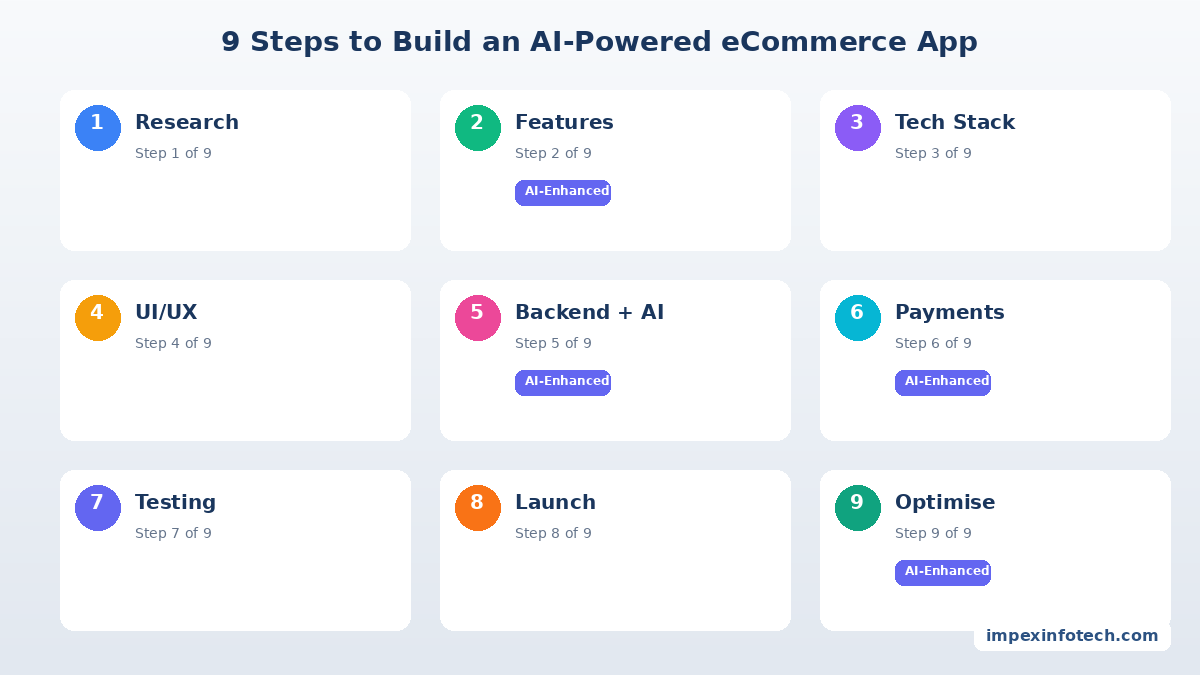 9 Steps to Build an AI-Powered eCommerce App

1 Research
Step 1 of 9

2 Features
Step 2 of 9
AI-Enhanced

3 Tech Stack
Step 3 of 9

4 UI/UX
Step 4 of 9

5 Backend + AI
Step 5 of 9
AI-Enhanced

6 Payments
Step 6 of 9
AI-Enhanced

7 Testing
Step 7 of 9

8 Launch
Step 8 of 9

9 Optimise
Step 9 of 9
AI-Enhanced

impexinfotech.com